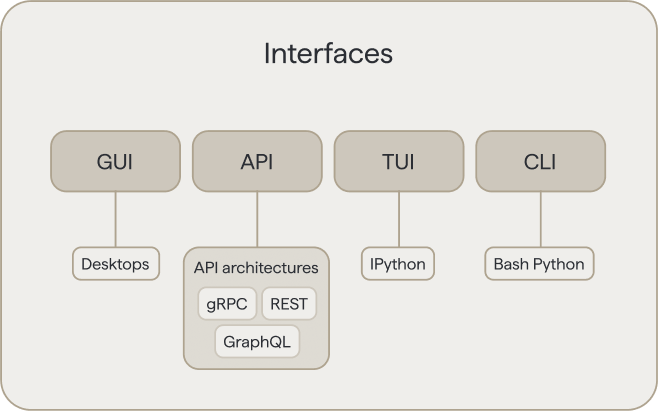 Interfaces

GUI

API

TUI

CLI

Desktops

API architectures

gRPC

REST

GraphQL

IPython

Bash Python